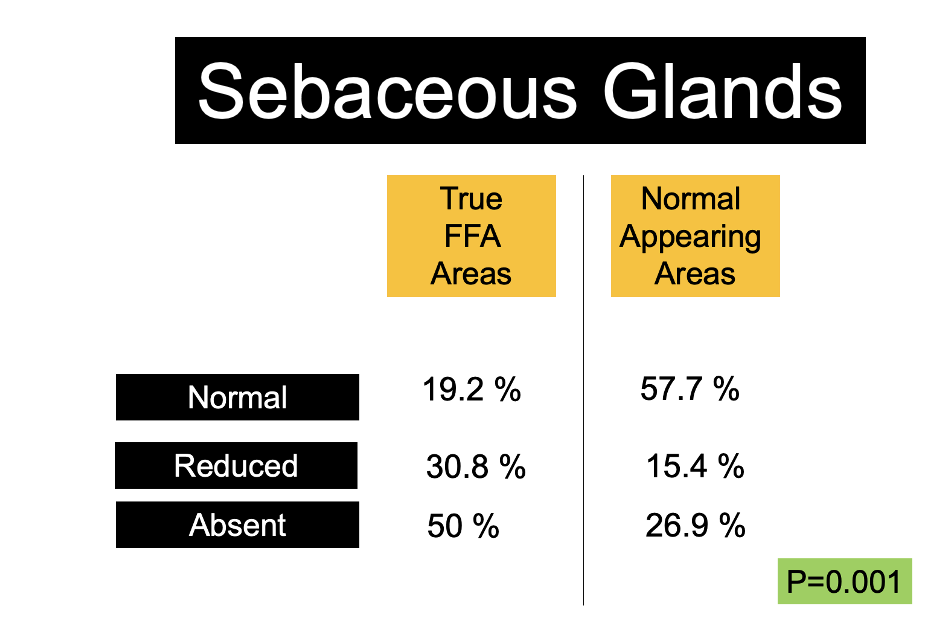 Sebaceous Glands

| | True FFA Areas | Normal Appearing Areas |
|---|---|---|
| Normal | 19.2 % | 57.7 % |
| Reduced | 30.8 % | 15.4 % |
| Absent | 50 % | 26.9 % |

P=0.001